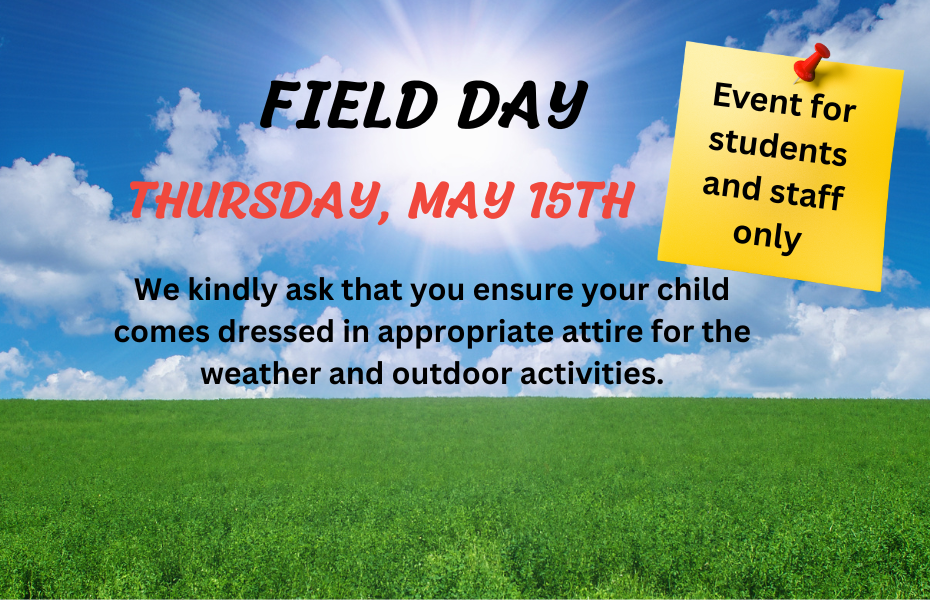 FIELD DAY

THURSDAY, MAY 15TH

Event for students and staff only

We kindly ask that you ensure your child comes dressed in appropriate attire for the weather and outdoor activities.